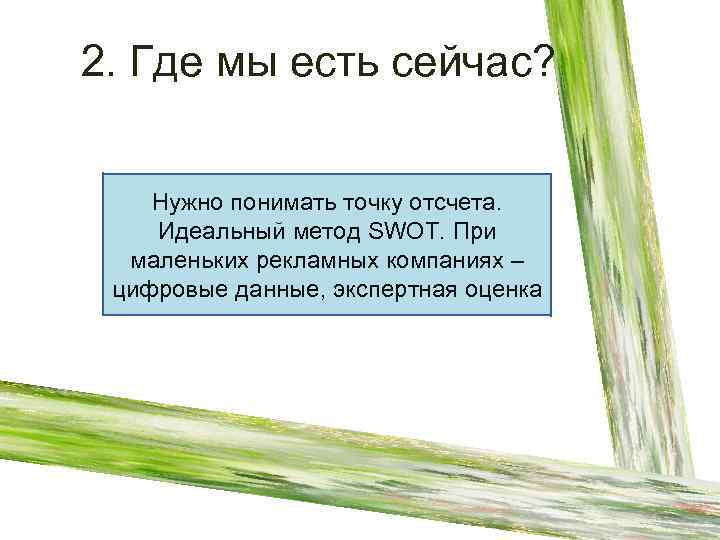 2. Где мы есть сейчас?

Нужно понимать точку отсчета. Идеальный метод SWOT. При маленьких рекламных компаниях – цифровые данные, экспертная оценка